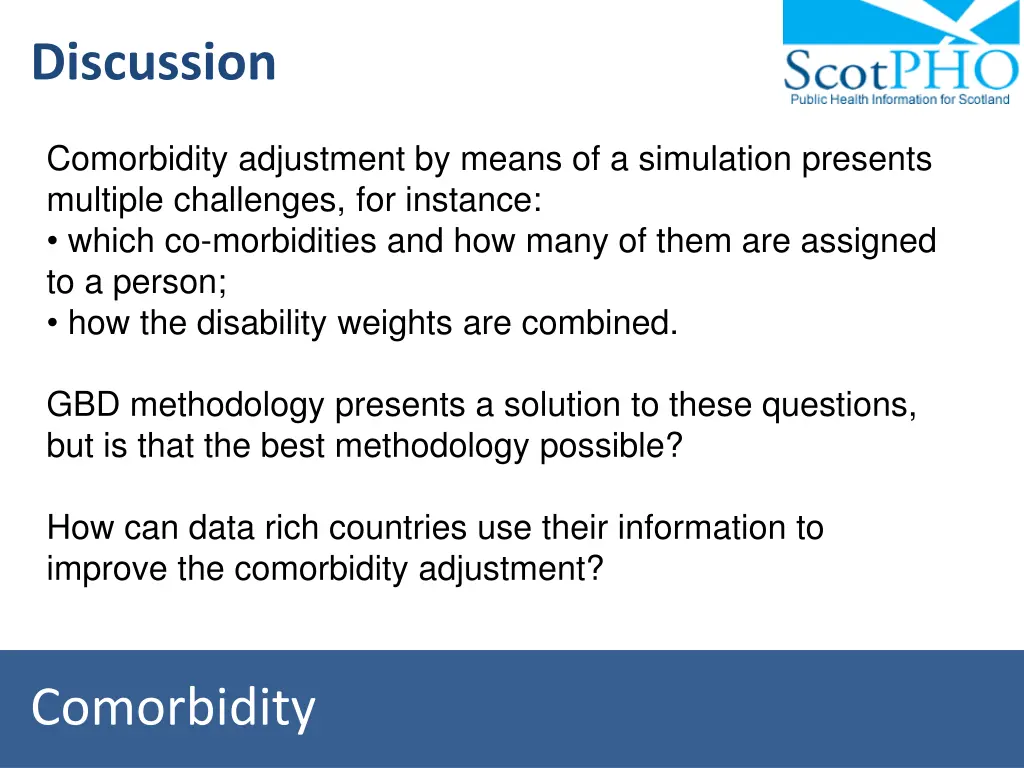 Discussion

ScotPHO
Public Health Information for Scotland

Comorbidity adjustment by means of a simulation presents multiple challenges, for instance:
• which co-morbidities and how many of them are assigned to a person;
• how the disability weights are combined.

GBD methodology presents a solution to these questions, but is that the best methodology possible?

How can data rich countries use their information to improve the comorbidity adjustment?

Comorbidity